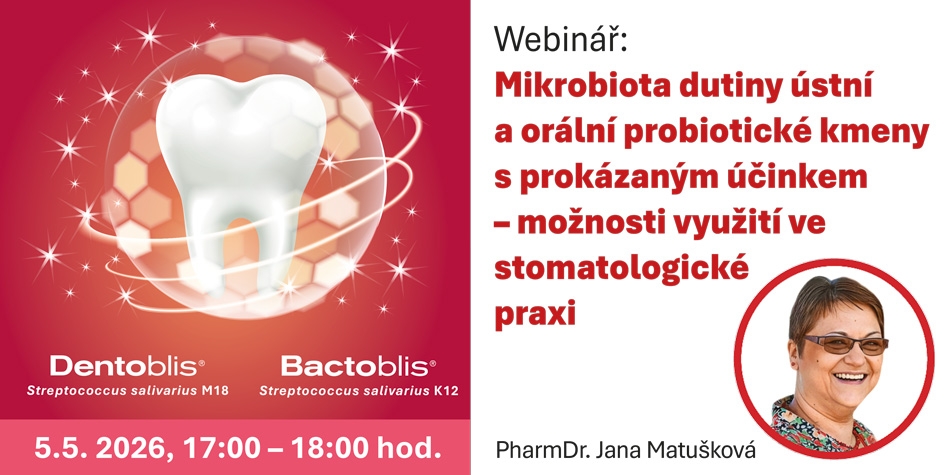 Dentoblis®
Streptococcus salivarius M18

Bactoblis®
Streptococcus salivarius K12

5.5. 2026, 17:00 – 18:00 hod.

Webinář:
Mikrobiota dutiny ústní a orální probiotické kmeny s prokázaným účinkem – možnosti využití ve stomatologické praxi

PharmDr. Jana Matušková